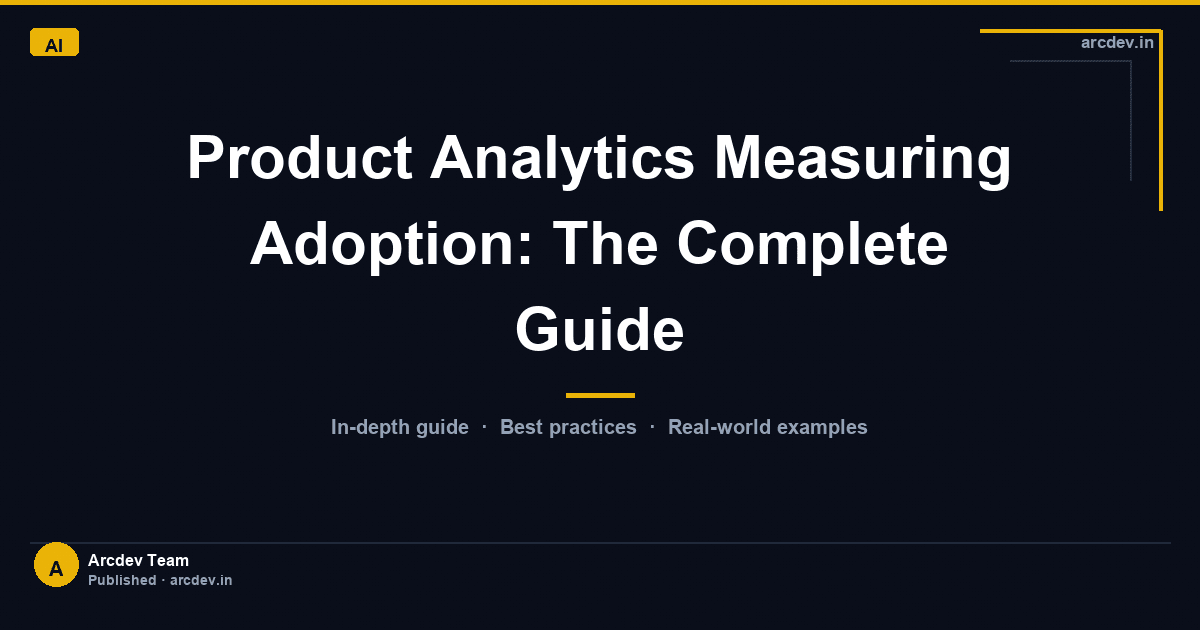 AI

arcdev.in

Product Analytics Measuring Adoption: The Complete Guide

In-depth guide · Best practices · Real-world examples

A

Arcdev Team
Published · arcdev.in